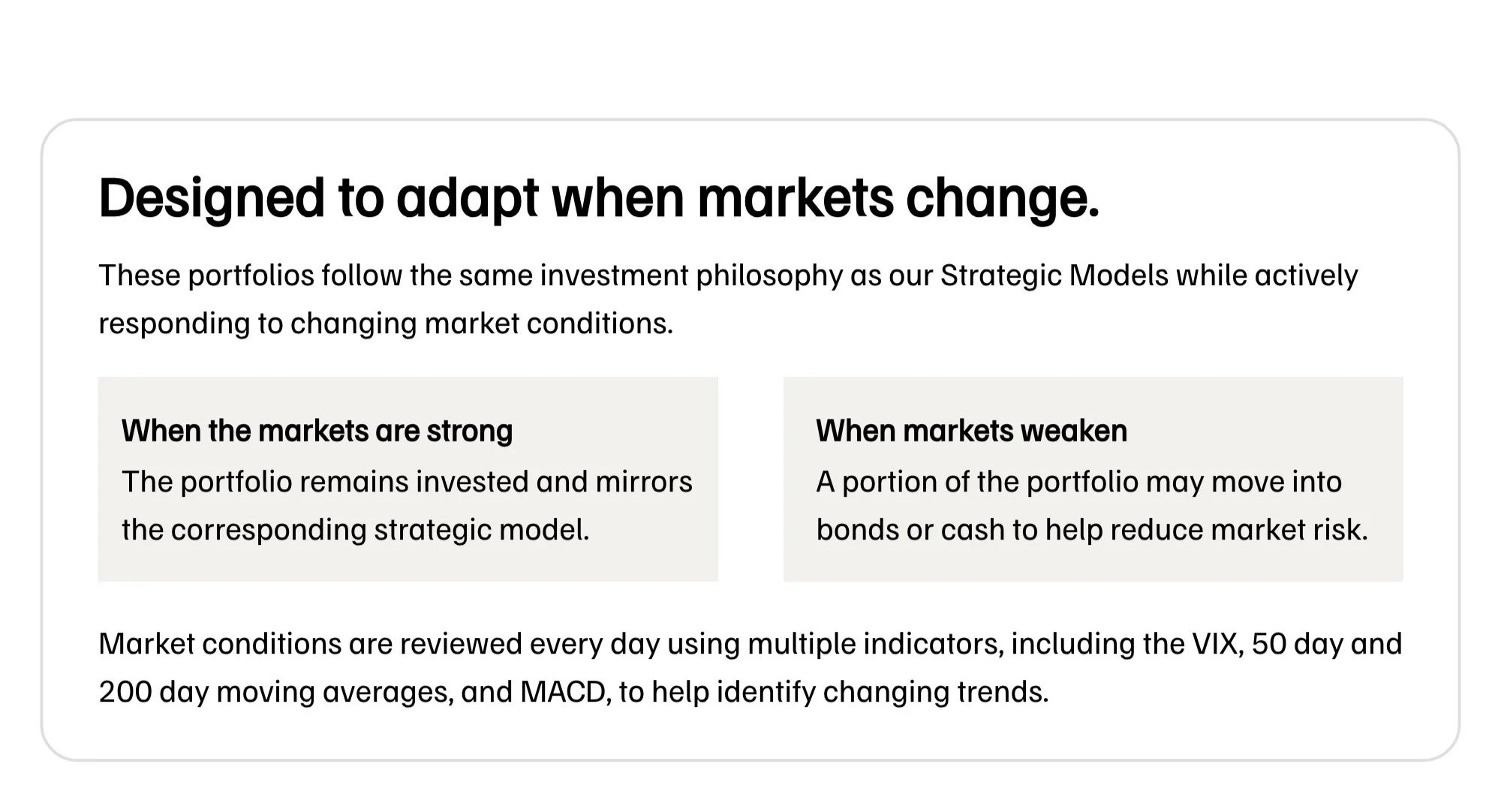 Designed to adapt when markets change.

These portfolios follow the same investment philosophy as our Strategic Models while actively responding to changing market conditions.

When the markets are strong
The portfolio remains invested and mirrors the corresponding strategic model.

When markets weaken
A portion of the portfolio may move into bonds or cash to help reduce market risk.

Market conditions are reviewed every day using multiple indicators, including the VIX, 50 day and 200 day moving averages, and MACD, to help identify changing trends.